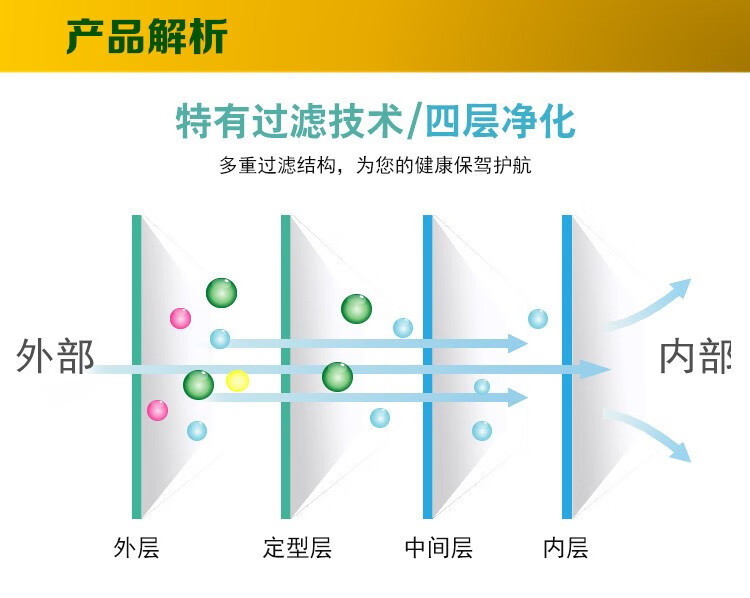 产品解析

特有过滤技术/四层净化

多重过滤结构，为您的健康保驾护航

外部

内部

外层

定型层

中间层

内层